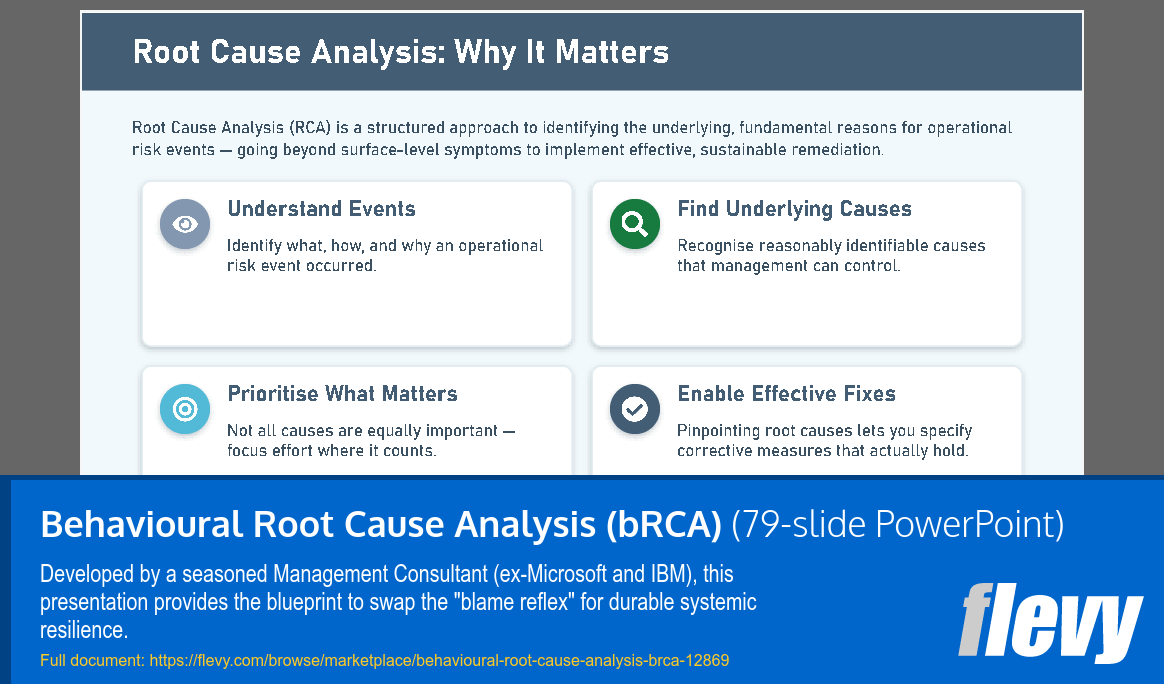 Root Cause Analysis: Why It Matters

Root Cause Analysis (RCA) is a structured approach to identifying the underlying, fundamental reasons for operational risk events — going beyond surface-level symptoms to implement effective, sustainable remediation.

Understand Events

Identify what, how, and why an operational risk event occurred.

Find Underlying Causes

Recognise reasonably identifiable causes that management can control.

Prioritise What Matters

Not all causes are equally important — focus effort where it counts.

Enable Effective Fixes

Pinpointing root causes lets you specify corrective measures that actually hold.

Behavioural Root Cause Analysis (bRCA) (79-slide PowerPoint)

Developed by a seasoned Management Consultant (ex-Microsoft and IBM), this presentation provides the blueprint to swap the "blame reflex" for durable systemic resilience.

Full document: https://flevy.com/browse/marketplace/behavioural-root-cause-analysis-brca-12869

flevy